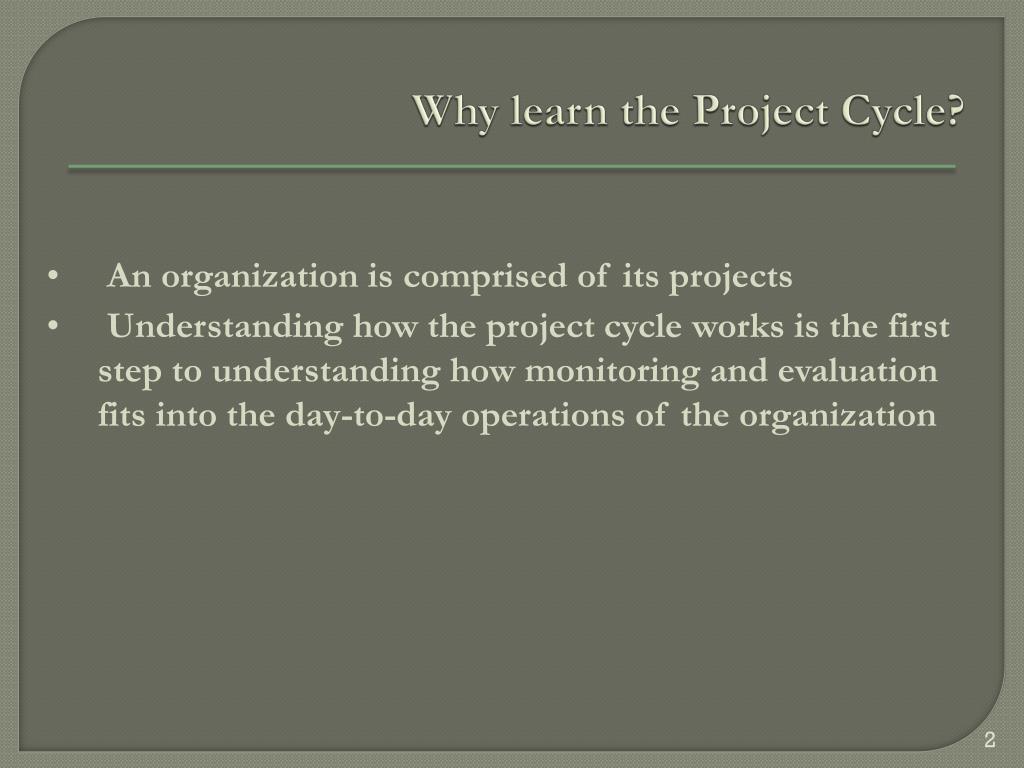 Why learn the Project Cycle?

• An organization is comprised of its projects
• Understanding how the project cycle works is the first step to understanding how monitoring and evaluation fits into the day-to-day operations of the organization

2